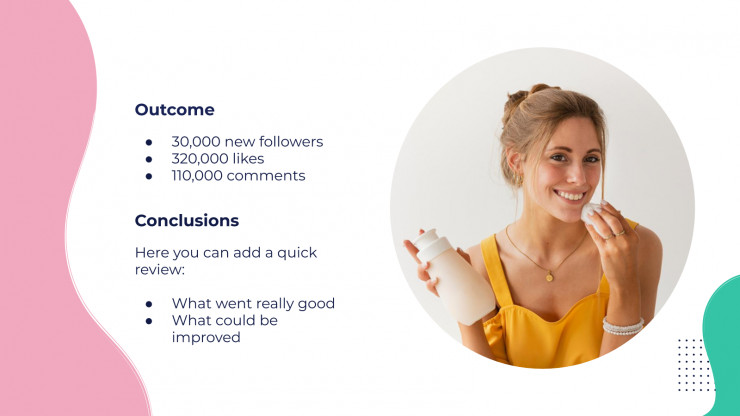 Outcome

- 30,000 new followers
- 320,000 likes
- 110,000 comments

Conclusions

Here you can add a quick review:

- What went really good
- What could be improved